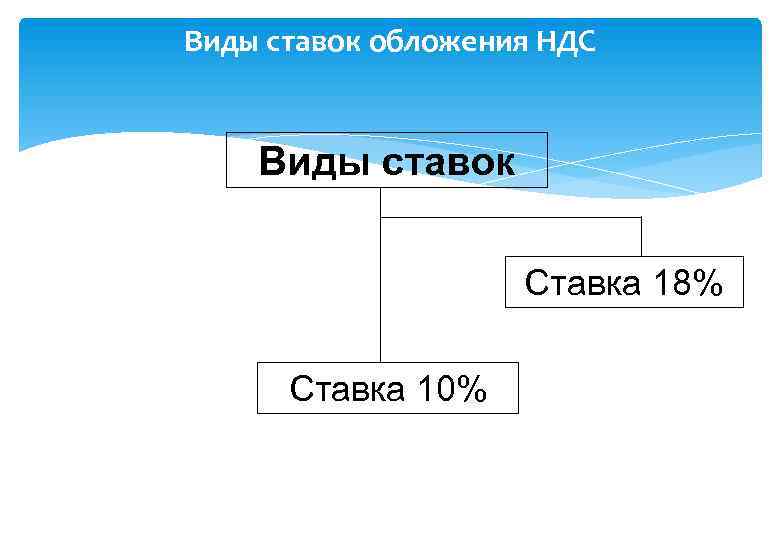 Виды ставок обложения НДС

Виды ставок

Ставка 18%

Ставка 10%